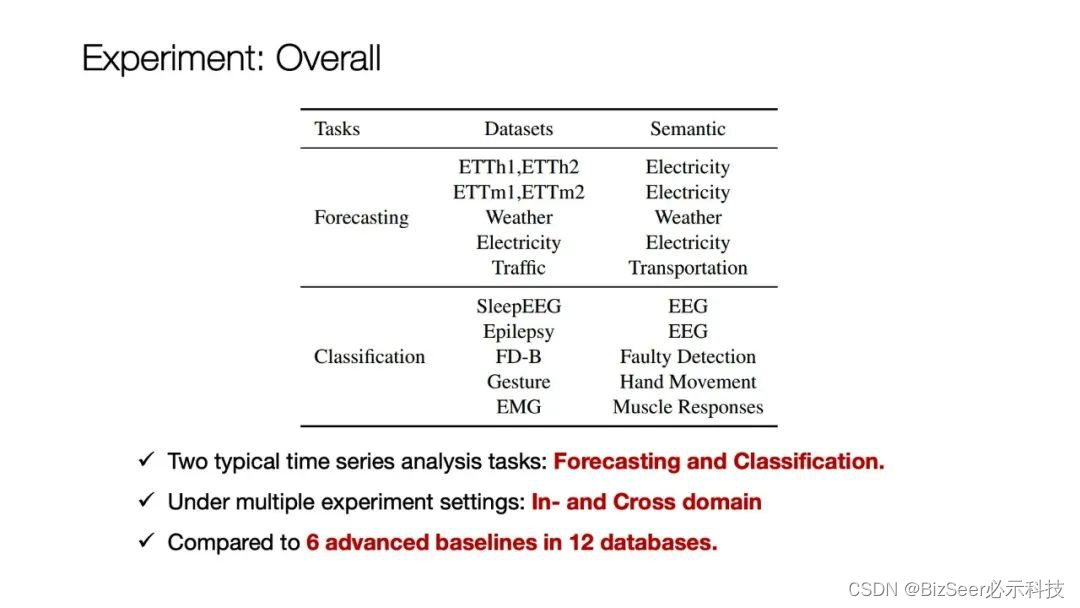 Experiment: Overall

| Tasks | Datasets | Semantic |
|---|---|---|
| Forecasting | ETTh1,ETTh2 | Electricity |
| | ETTm1,ETTm2 | Electricity |
| | Weather | Weather |
| | Electricity | Electricity |
| | Traffic | Transportation |
| Classification | SleepEEG | EEG |
| | Epilepsy | EEG |
| | FD-B | Faulty Detection |
| | Gesture | Hand Movement |
| | EMG | Muscle Responses |

✓ Two typical time series analysis tasks: Forecasting and Classification.

✓ Under multiple experiment settings: In- and Cross domain

✓ Compared to 6 advanced baselines in 12 databases.

CSDN @BizSeer必示科技